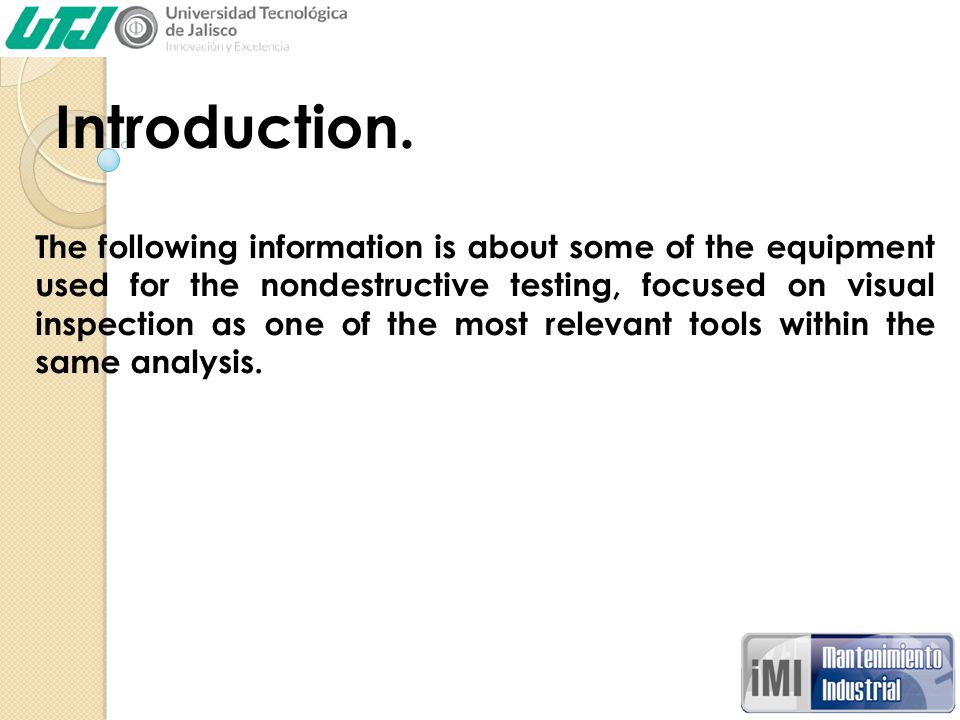 UTJ Universidad Tecnológica de Jalisco
Innovación y Excelencia

Introduction.

The following information is about some of the equipment used for the nondestructive testing, focused on visual inspection as one of the most relevant tools within the same analysis.

iMI Mantenimiento Industrial